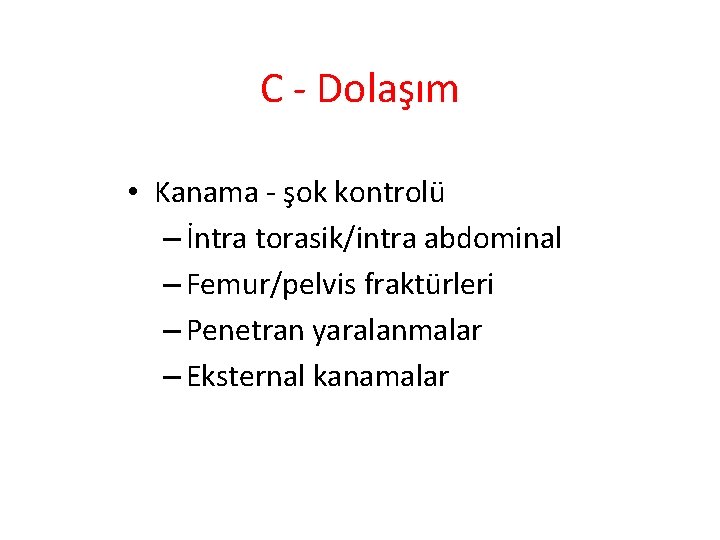 C - Dolaşım

• Kanama - şok kontrolü
– İntra torasik/intra abdominal
– Femur/pelvis fraktürleri
– Penetran yaralanmalar
– Eksternal kanamalar